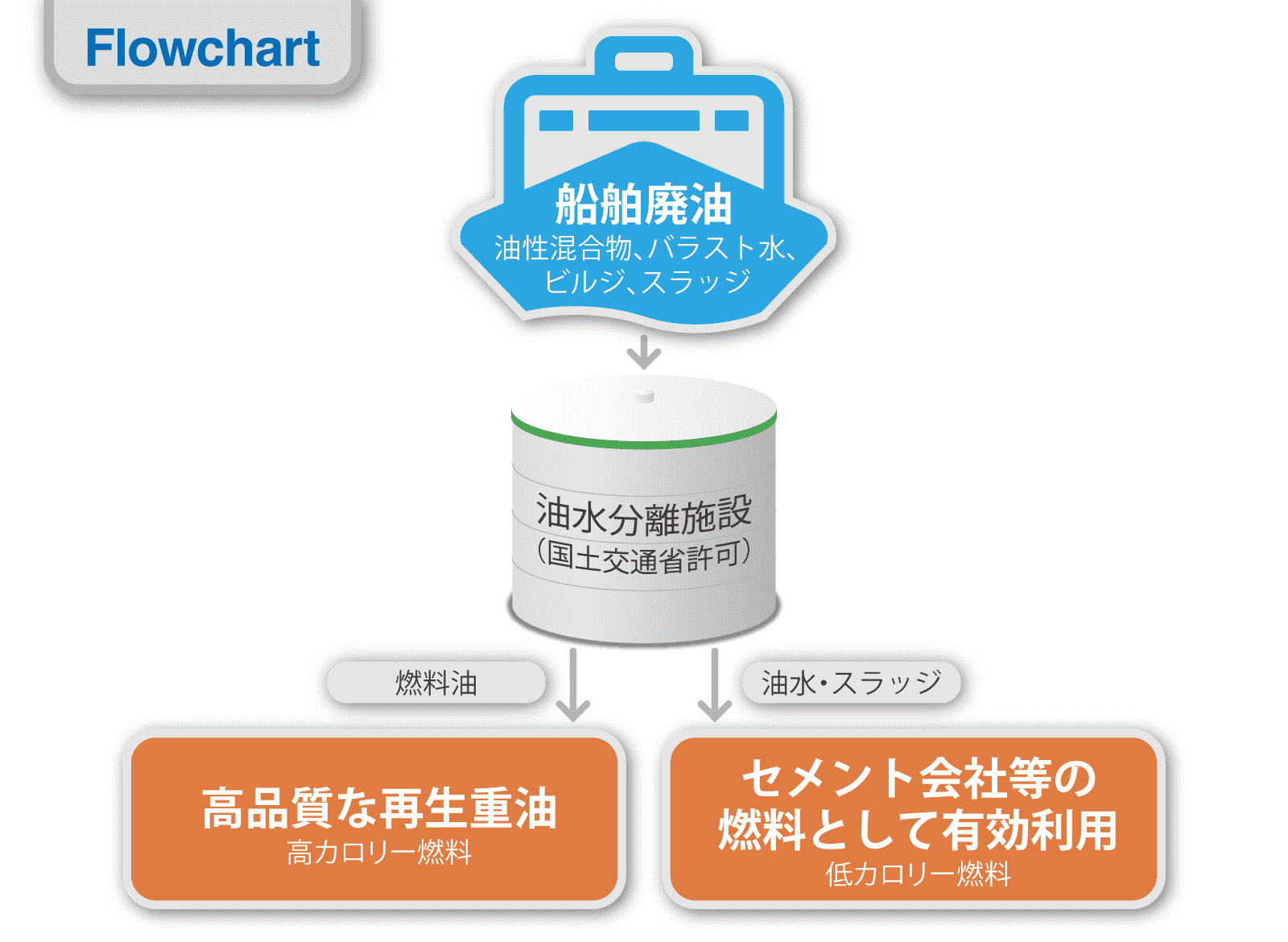 Flowchart

船舶廃油
油性混合物、バラスト水、ビルジ、スラッジ

油水分離施設
（国土交通省許可）

燃料油

油水・スラッジ

高品質な再生重油
高カロリー燃料

セメント会社等の燃料として有効利用
低カロリー燃料